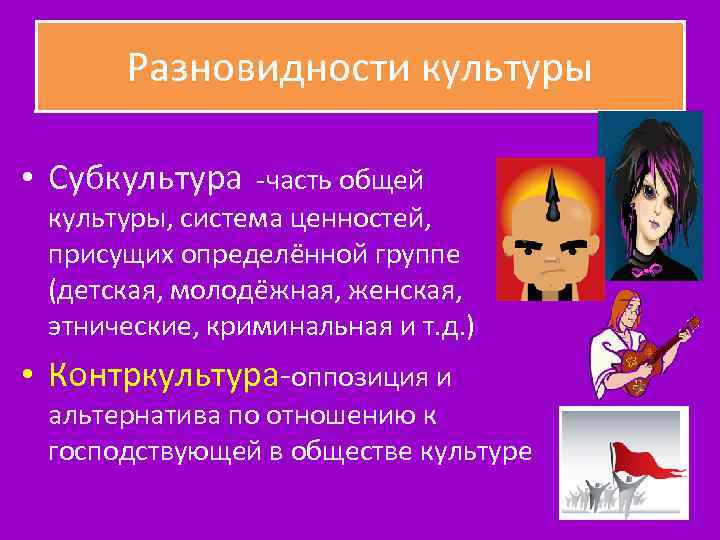 Разновидности культуры

• Субкультура -часть общей культуры, система ценностей, присущих определённой группе (детская, молодёжная, женская, этнические, криминальная и т.д.)

• Контркультура-оппозиция и альтернатива по отношению к господствующей в обществе культуре